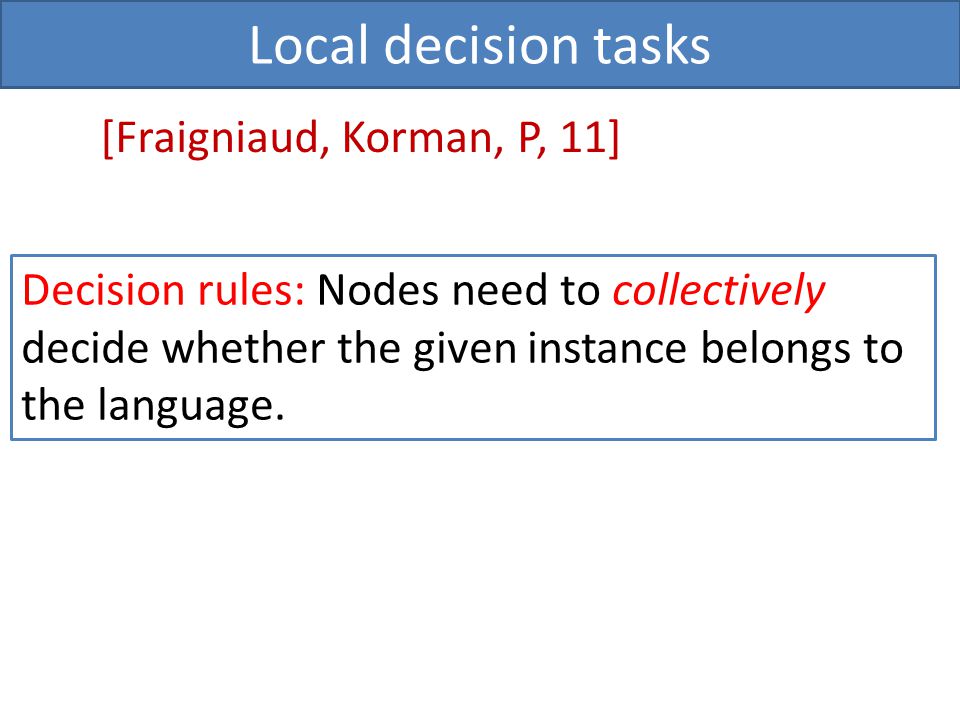 Local decision tasks

[Fraigniaud, Korman, P, 11]

Decision rules: Nodes need to collectively decide whether the given instance belongs to the language.